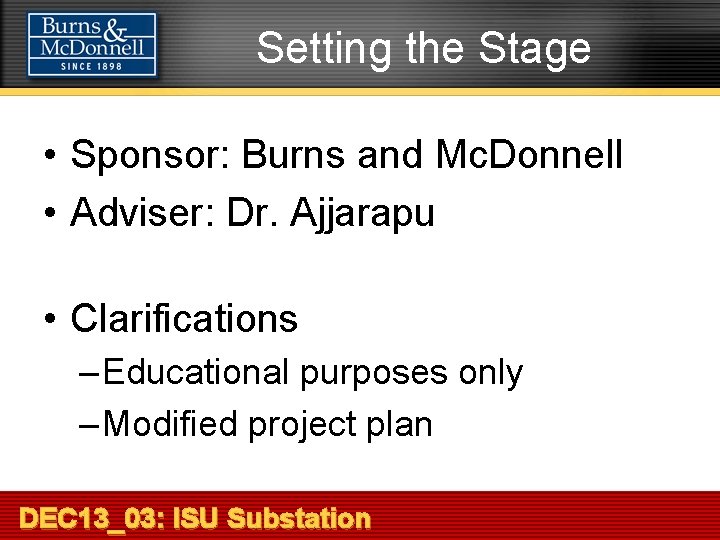 Burns & McDonnell
SINCE 1898

Setting the Stage

• Sponsor: Burns and McDonnell
• Adviser: Dr. Ajjarapu

• Clarifications
– Educational purposes only
– Modified project plan

DEC13_03: ISU Substation